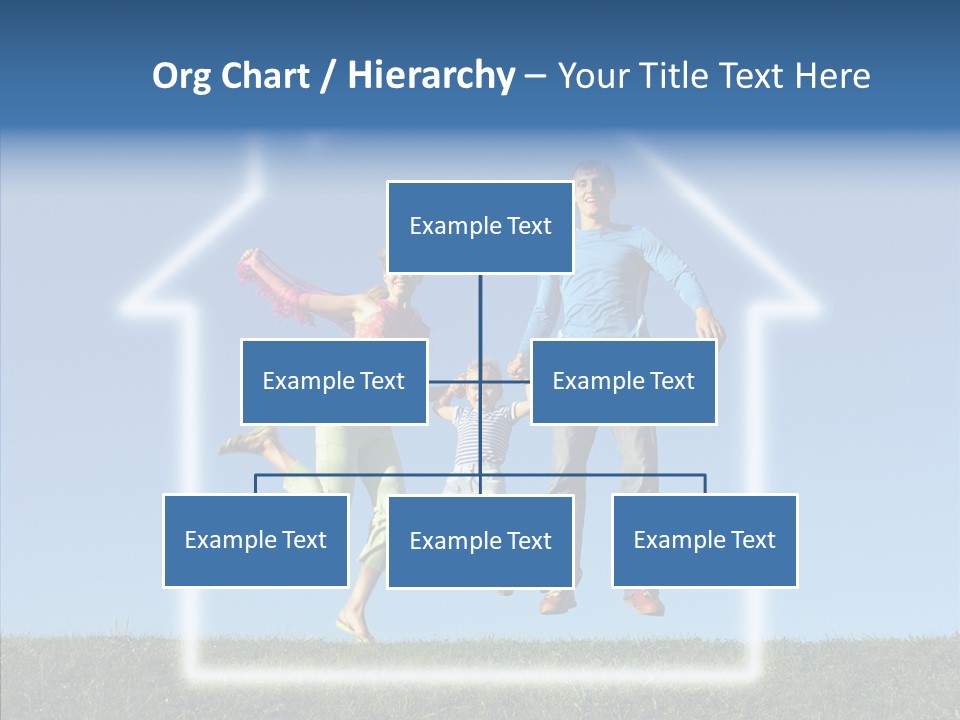 Org Chart / Hierarchy – Your Title Text Here

Example Text

Example Text

Example Text

Example Text

Example Text

Example Text